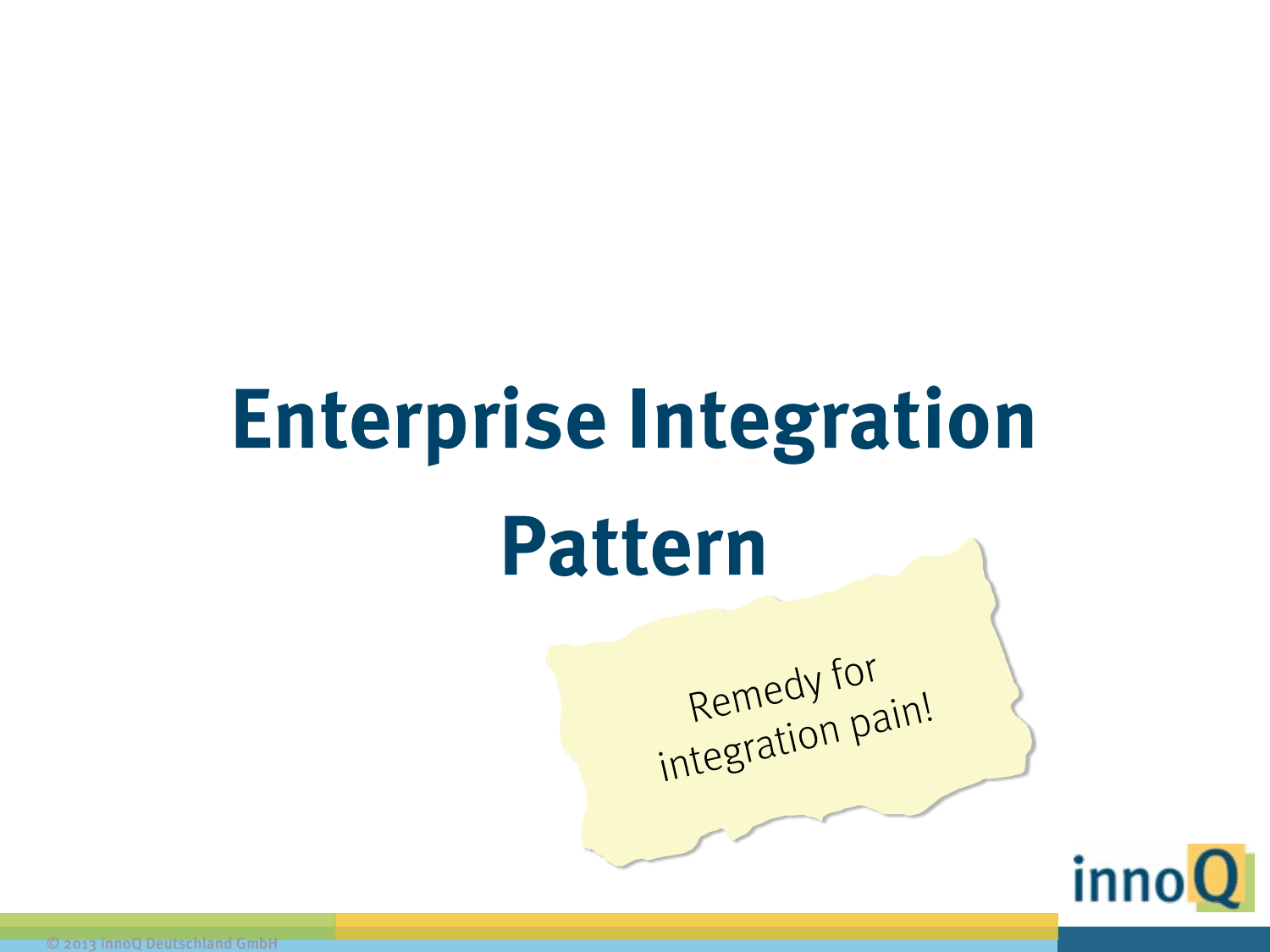 Enterprise Integration Pattern

Remedy for integration pain!

innoQ

© 2013 innoQ Deutschland GmbH